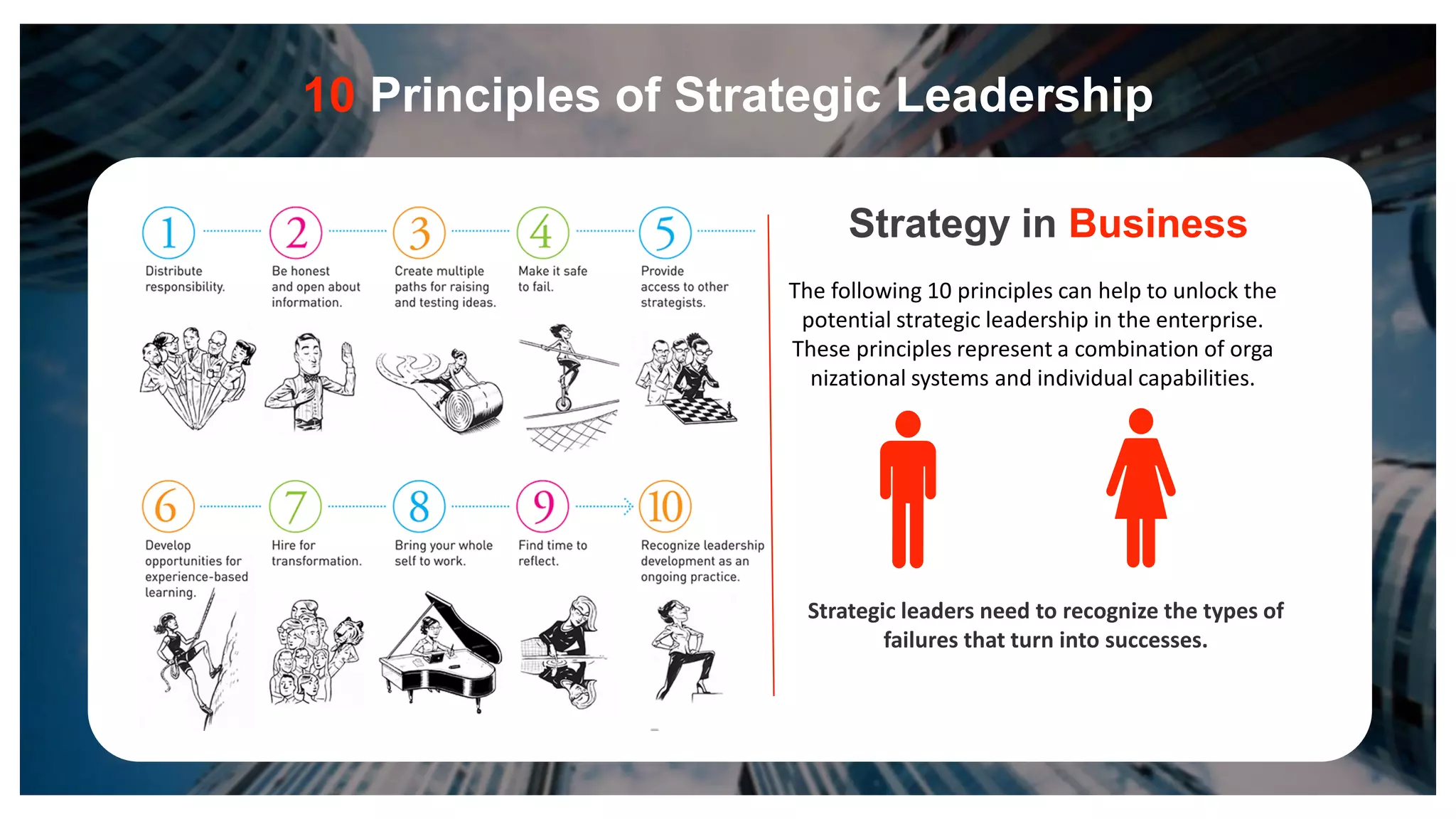 10 Principles of Strategic Leadership

1
Distribute responsibility.

2
Be honest and open about information.

3
Create multiple paths for raising and testing ideas.

4
Make it safe to fail.

5
Provide access to other strategists.

6
Develop opportunities for experience-based learning.

7
Hire for transformation.

8
Bring your whole self to work.

9
Find time to reflect.

10
Recognize leadership development as an ongoing practice.

Strategy in Business

The following 10 principles can help to unlock the potential strategic leadership in the enterprise. These principles represent a combination of orga nizational systems and individual capabilities.

Strategic leaders need to recognize the types of failures that turn into successes.